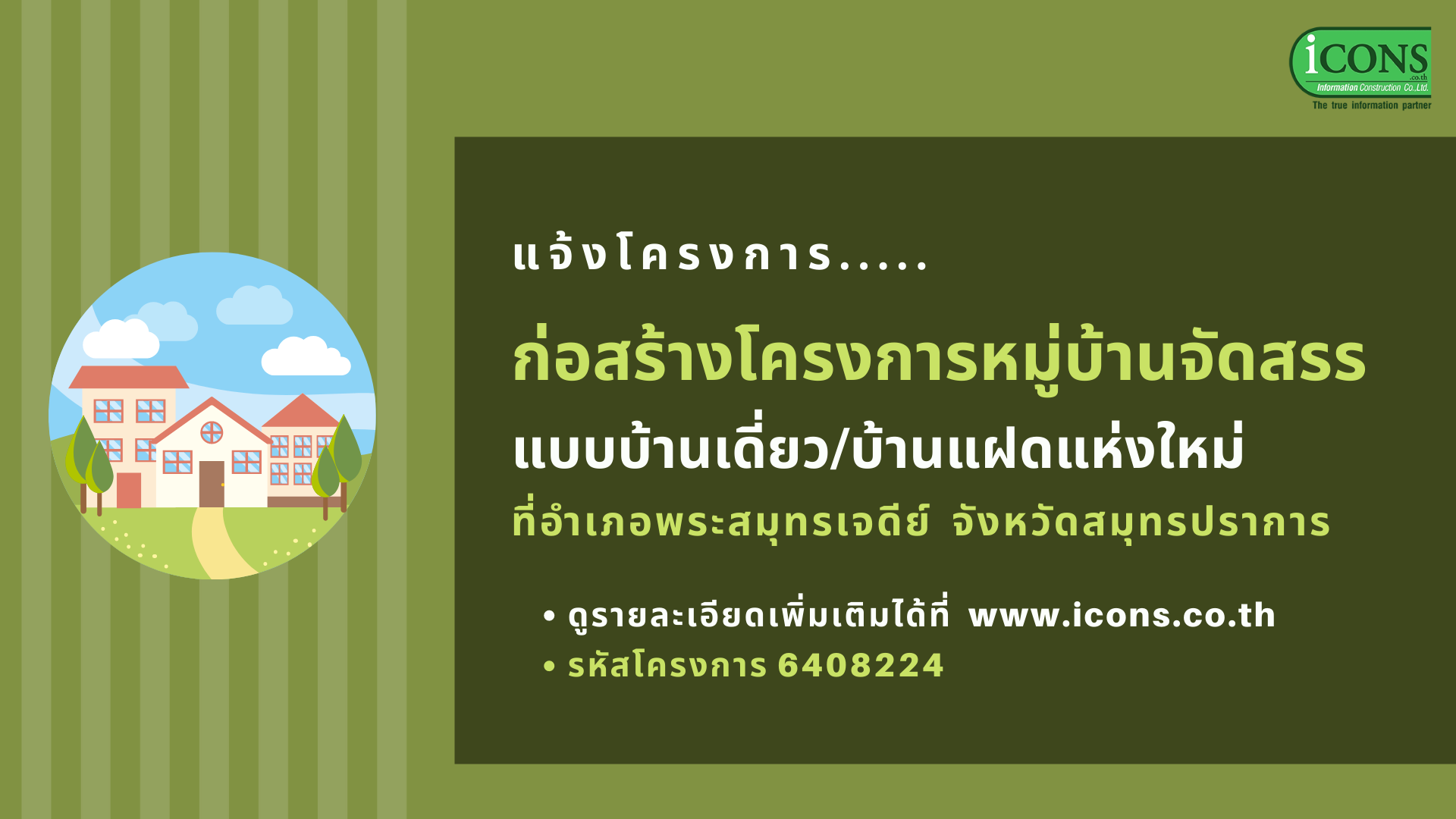 iCONS
.co.th
Information Construction Co.,Ltd.
The true information partner

แจ้งโครงการ.....

ก่อสร้างโครงการหมู่บ้านจัดสรร

แบบบ้านเดี่ยว/บ้านแฝดแห่งใหม่

ที่อำเภอพระสมุทรเจดีย์ จังหวัดสมุทรปราการ

• ดูรายละเอียดเพิ่มเติมได้ที่ www.icons.co.th
• รหัสโครงการ 6408224